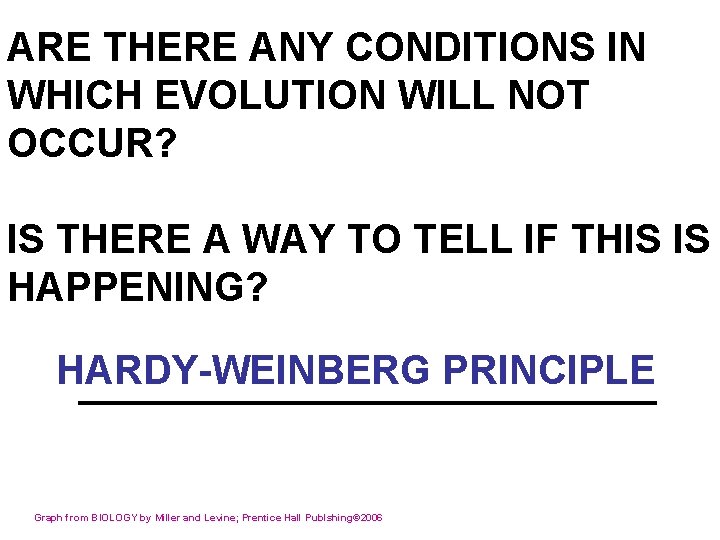 ARE THERE ANY CONDITIONS IN WHICH EVOLUTION WILL NOT OCCUR?

IS THERE A WAY TO TELL IF THIS IS HAPPENING?

HARDY-WEINBERG PRINCIPLE

Graph from BIOLOGY by Miller and Levine; Prentice Hall Publshing©2006